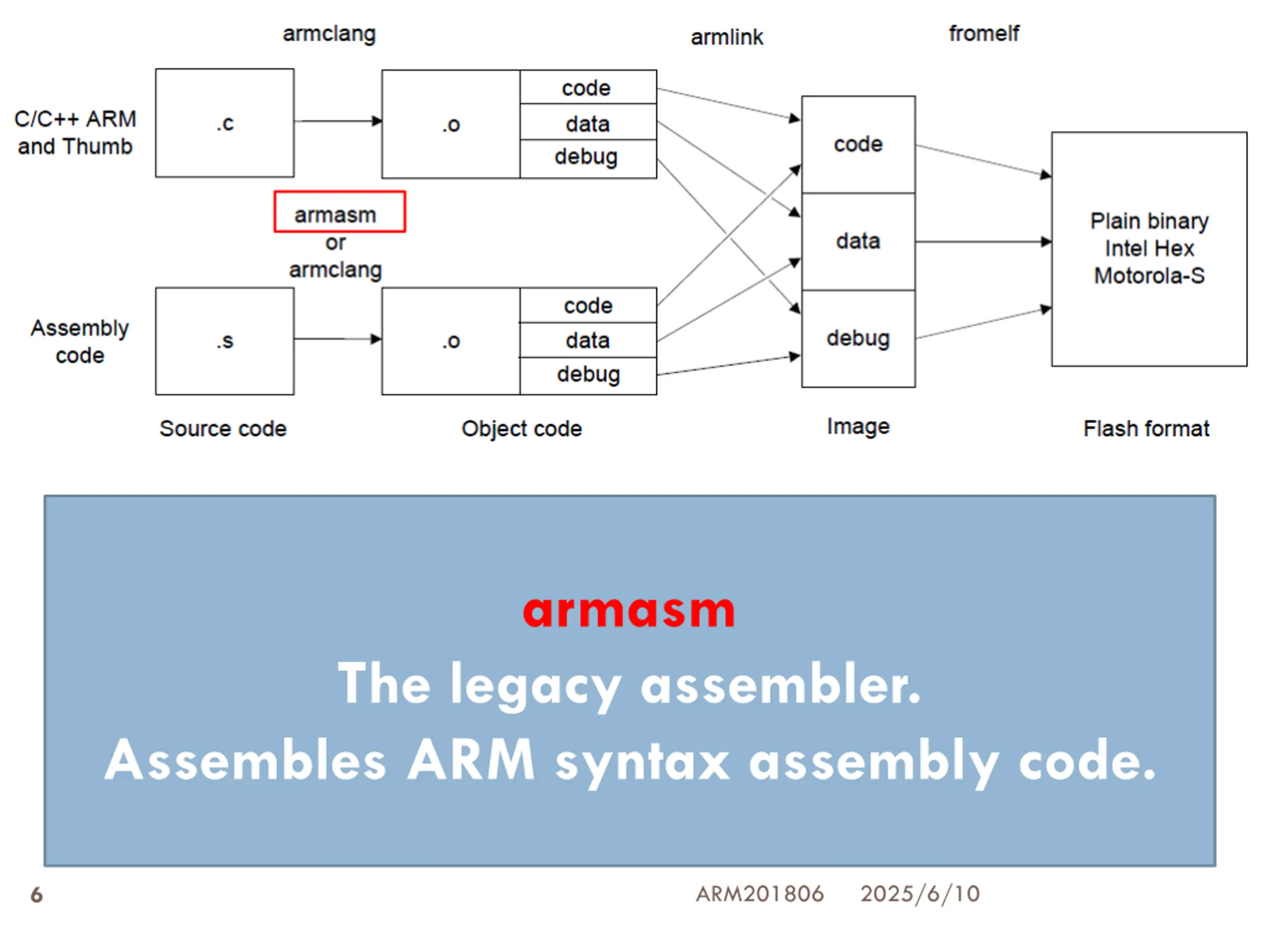 armclang

armlink

fromelf

C/C++ ARM and Thumb

.c

.o

code

data

debug

armasm
or
armclang

Assembly code

.s

.o

code

data

debug

code

data

debug

Plain binary
Intel Hex
Motorola-S

Source code

Object code

Image

Flash format

armasm
The legacy assembler.
Assembles ARM syntax assembly code.

6

ARM201806 2025/6/10